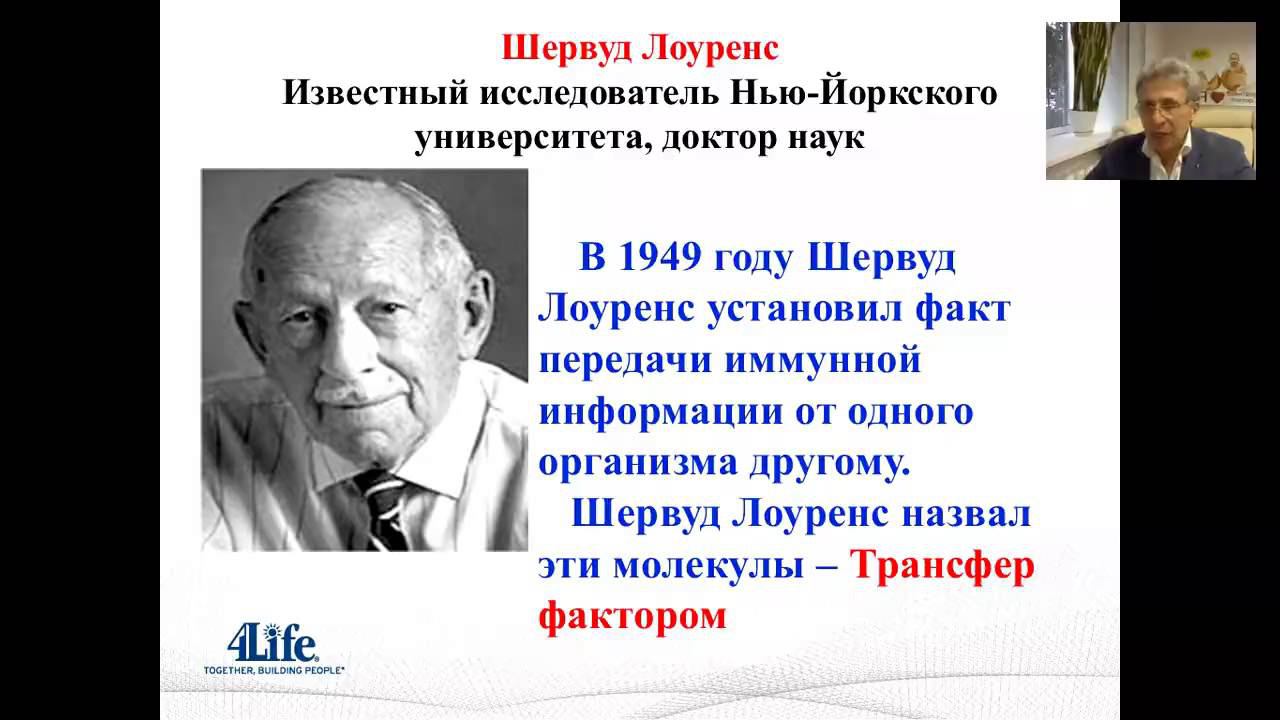 Шервуд Лоуренс
Известный исследователь Нью-Йоркского университета, доктор наук

В 1949 году Шервуд Лоуренс установил факт передачи иммунной информации от одного организма другому.
Шервуд Лоуренс назвал эти молекулы – Трансфер фактором

4Life
TOGETHER, BUILDING PEOPLE®